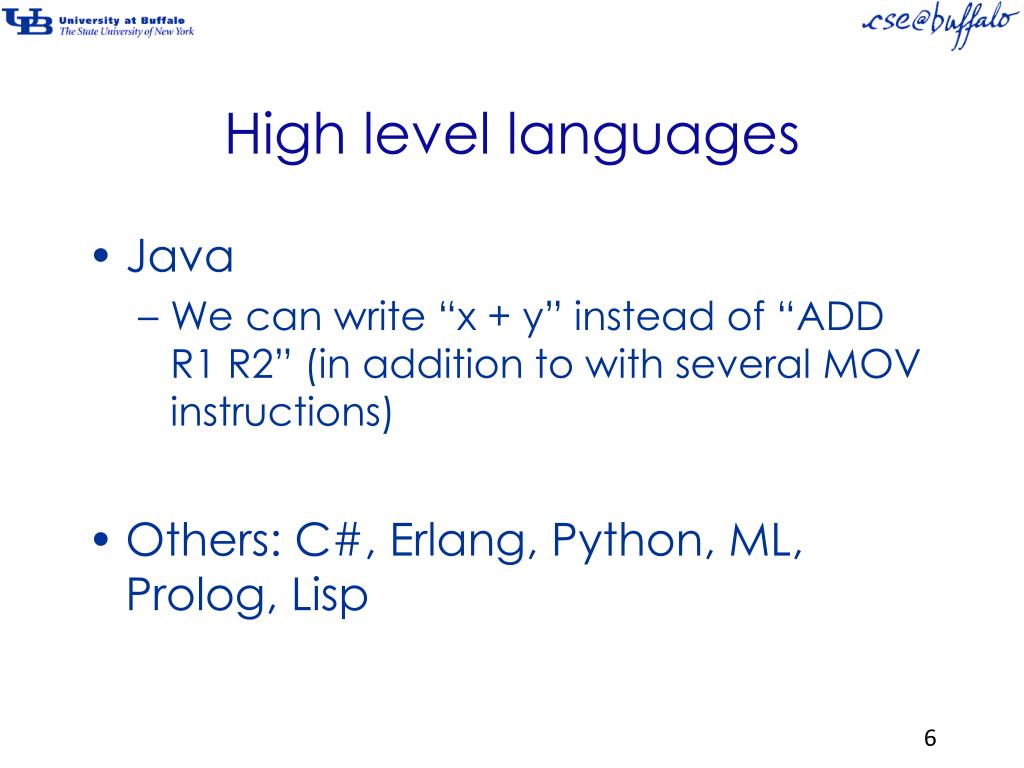 UB University at Buffalo
The State University of New York

cse@buffalo

High level languages

• Java
– We can write “x + y” instead of “ADD R1 R2” (in addition to with several MOV instructions)

• Others: C#, Erlang, Python, ML, Prolog, Lisp

6